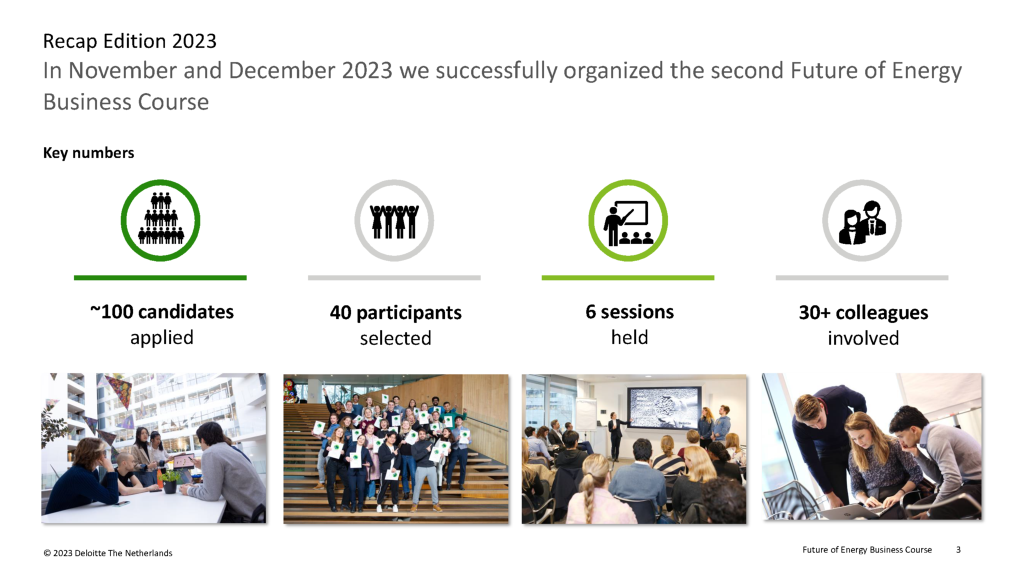 Recap Edition 2023

In November and December 2023 we successfully organized the second Future of Energy Business Course

Key numbers

~100 candidates applied

40 participants selected

6 sessions held

30+ colleagues involved

© 2023 Deloitte The Netherlands

Future of Energy Business Course 3